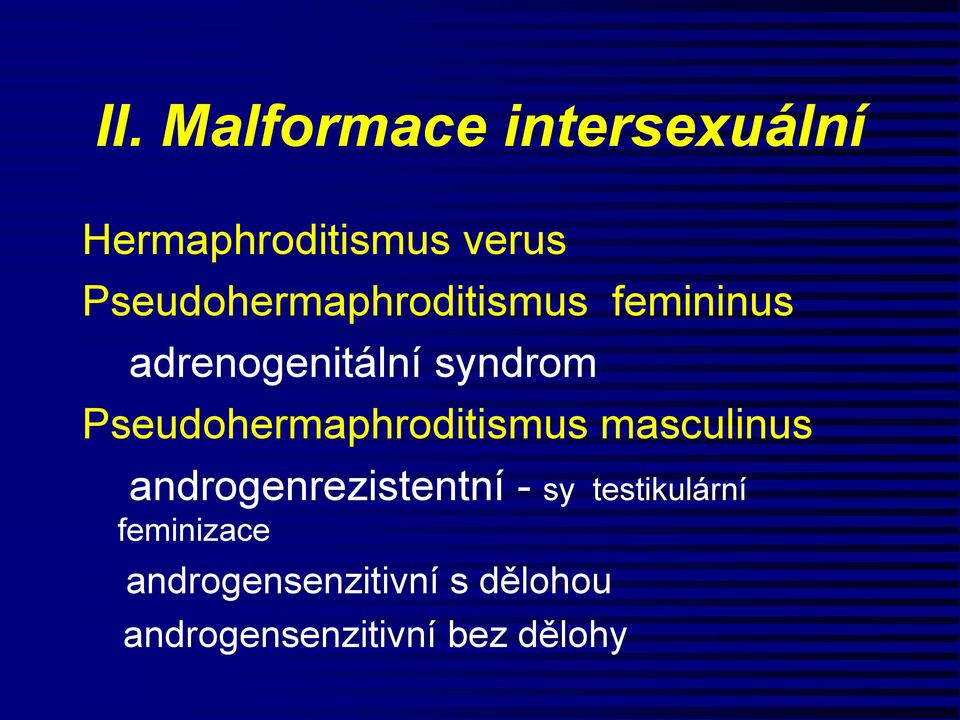 II. Malformace intersexuální

Hermaphroditismus verus

Pseudohermaphroditismus femininus

adrenogenitální syndrom

Pseudohermaphroditismus masculinus

androgenrezistentní - sy testikulární feminizace

androgensenzitivní s dělohou

androgensenzitivní bez dělohy